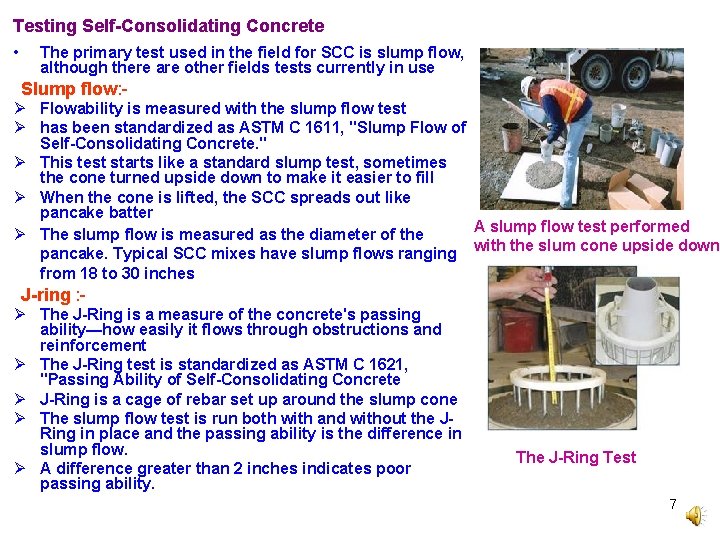 Testing Self-Consolidating Concrete

• The primary test used in the field for SCC is slump flow, although there are other fields tests currently in use

Slump flow:-

➢ Flowability is measured with the slump flow test

➢ has been standardized as ASTM C 1611, "Slump Flow of Self-Consolidating Concrete."

➢ This test starts like a standard slump test, sometimes the cone turned upside down to make it easier to fill

➢ When the cone is lifted, the SCC spreads out like pancake batter

➢ The slump flow is measured as the diameter of the pancake. Typical SCC mixes have slump flows ranging from 18 to 30 inches

J-ring :-

➢ The J-Ring is a measure of the concrete's passing ability—how easily it flows through obstructions and reinforcement

➢ The J-Ring test is standardized as ASTM C 1621, "Passing Ability of Self-Consolidating Concrete

➢ J-Ring is a cage of rebar set up around the slump cone

➢ The slump flow test is run both with and without the J-Ring in place and the passing ability is the difference in slump flow.

➢ A difference greater than 2 inches indicates poor passing ability.

A slump flow test performed with the slum cone upside down

The J-Ring Test

7